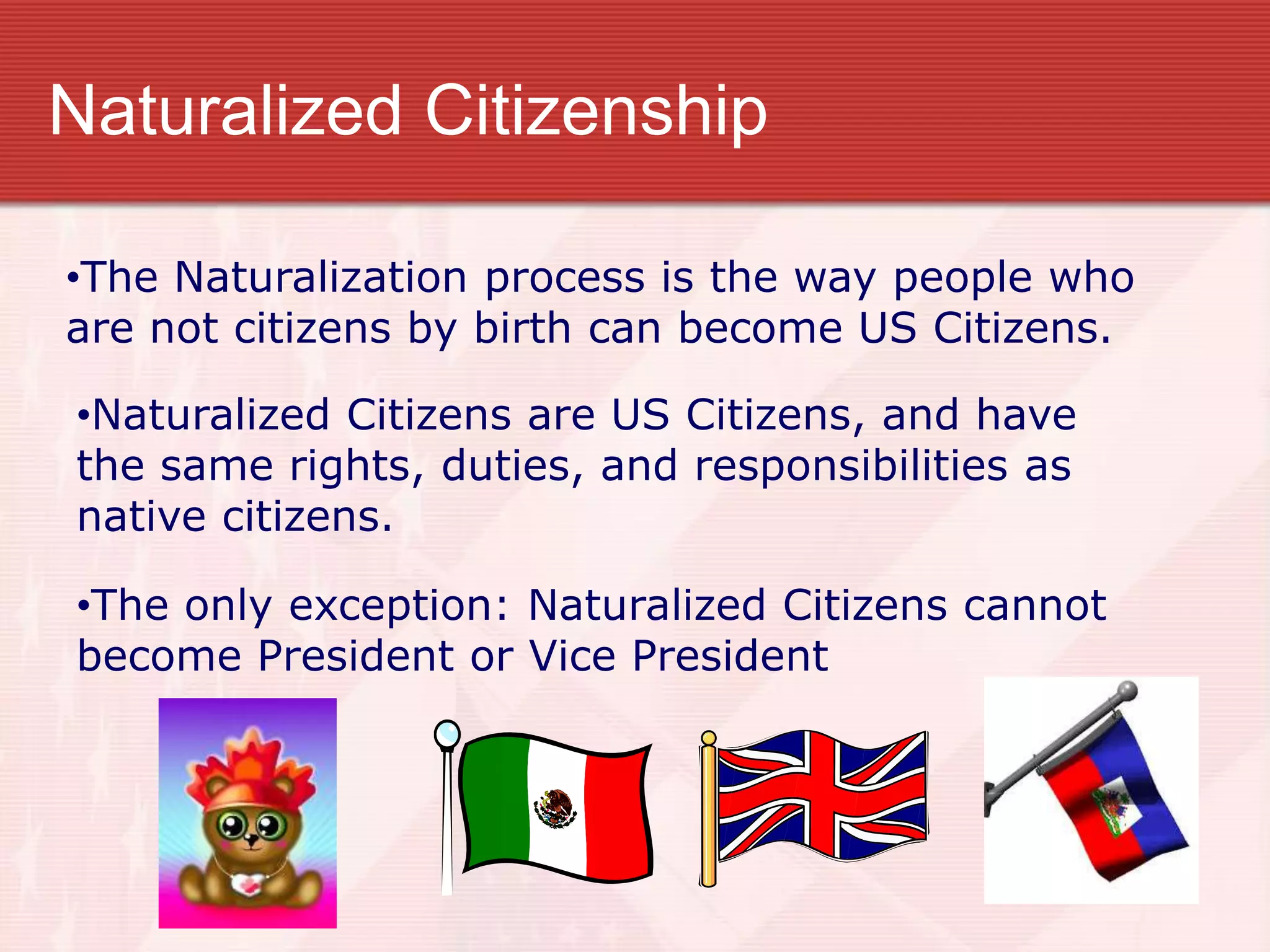 Naturalized Citizenship

•The Naturalization process is the way people who are not citizens by birth can become US Citizens.

•Naturalized Citizens are US Citizens, and have the same rights, duties, and responsibilities as native citizens.

•The only exception: Naturalized Citizens cannot become President or Vice President